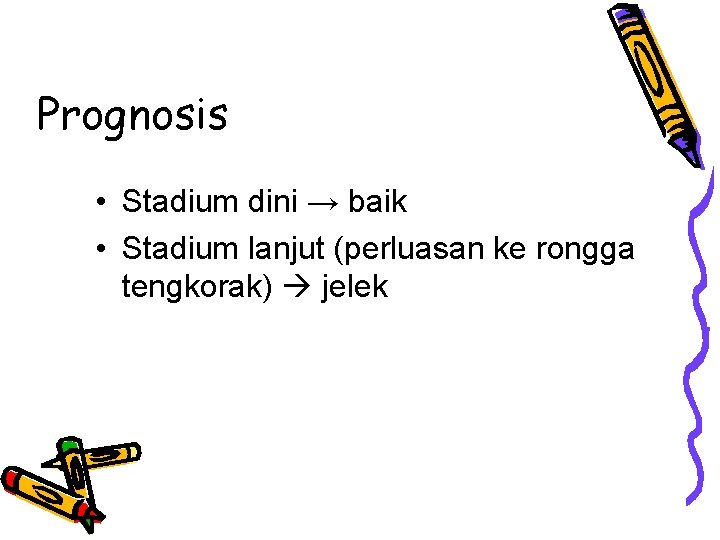 Prognosis

• Stadium dini → baik
• Stadium lanjut (perluasan ke rongga tengkorak) → jelek